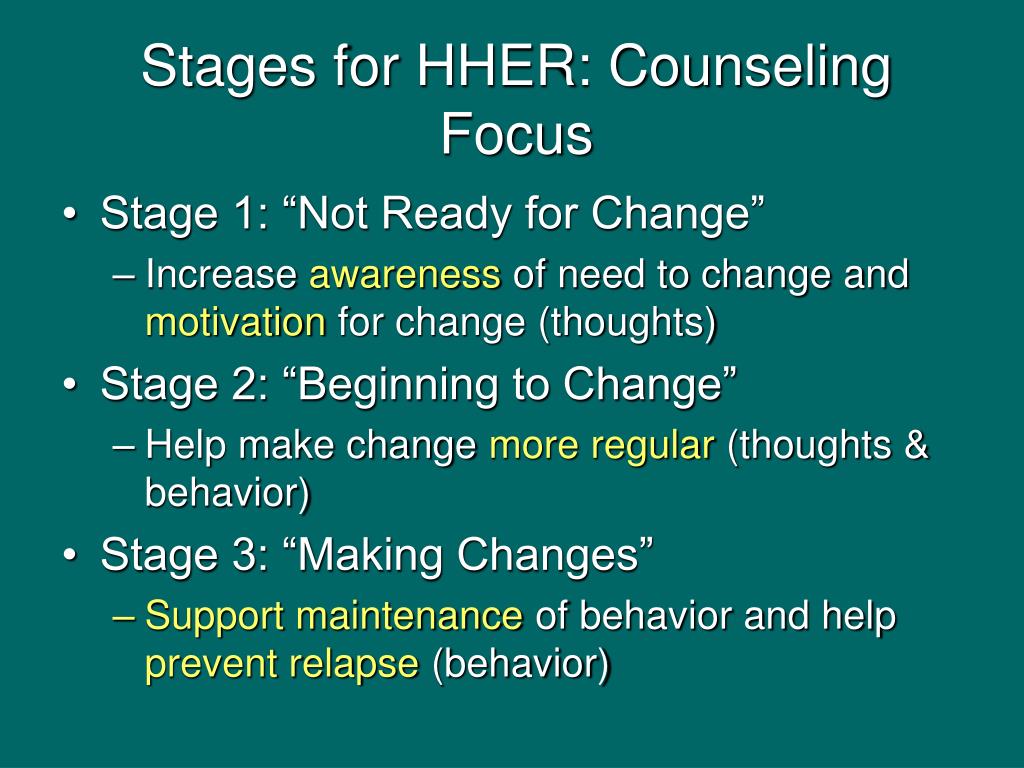 Stages for HHER: Counseling Focus

• Stage 1: “Not Ready for Change”
– Increase awareness of need to change and motivation for change (thoughts)

• Stage 2: “Beginning to Change”
– Help make change more regular (thoughts & behavior)

• Stage 3: “Making Changes”
– Support maintenance of behavior and help prevent relapse (behavior)